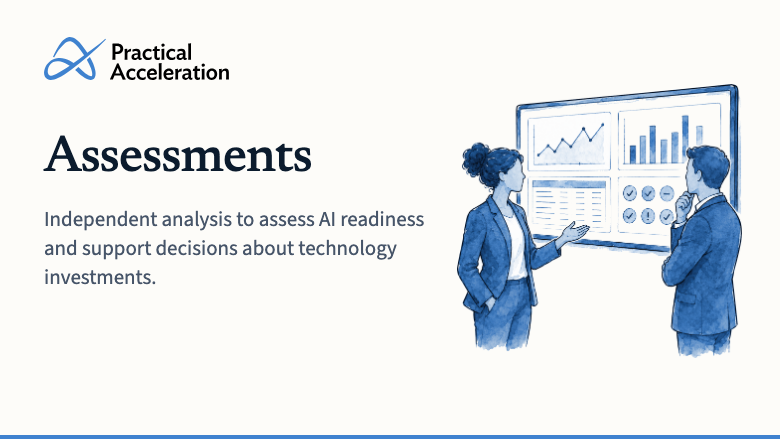 Practical
Acceleration

Assessments

Independent analysis to assess AI readiness and support decisions about technology investments.